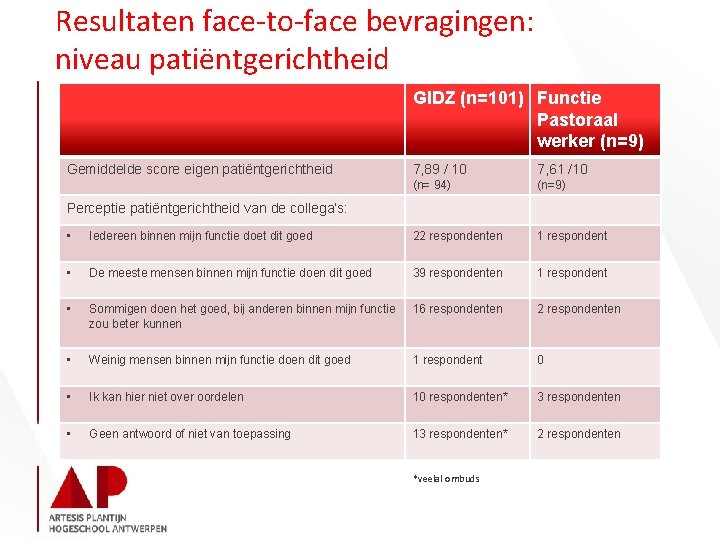 Resultaten face-to-face bevragingen: niveau patiëntgerichtheid

| | GIDZ (n=101) | Functie Pastoraal werker (n=9) |
|---|---|---|
| Gemiddelde score eigen patiëntgerichtheid | 7,89 / 10 (n= 94) | 7,61 /10 (n=9) |
| Perceptie patiëntgerichtheid van de collega's: | | |
| ▪ Iedereen binnen mijn functie doet dit goed | 22 respondenten | 1 respondent |
| ▪ De meeste mensen binnen mijn functie doen dit goed | 39 respondenten | 1 respondent |
| ▪ Sommigen doen het goed, bij anderen binnen mijn functie zou beter kunnen | 16 respondenten | 2 respondenten |
| ▪ Weinig mensen binnen mijn functie doen dit goed | 1 respondent | 0 |
| ▪ Ik kan hier niet over oordelen | 10 respondenten* | 3 respondenten |
| ▪ Geen antwoord of niet van toepassing | 13 respondenten* | 2 respondenten |

*veelal ombuds

AP
ARTESIS PLANTIJN
HOGESCHOOL ANTWERPEN